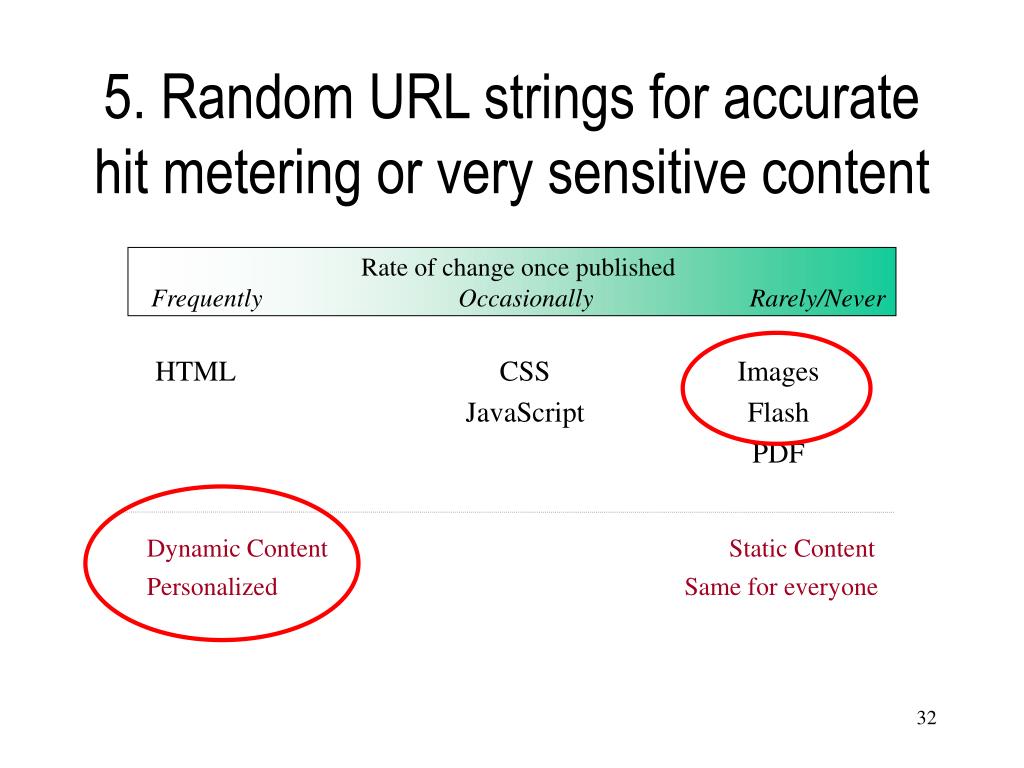 5. Random URL strings for accurate hit metering or very sensitive content

Rate of change once published
Frequently Occasionally Rarely/Never

HTML

CSS
JavaScript

Images
Flash
PDF

Dynamic Content
Personalized

Static Content
Same for everyone

32